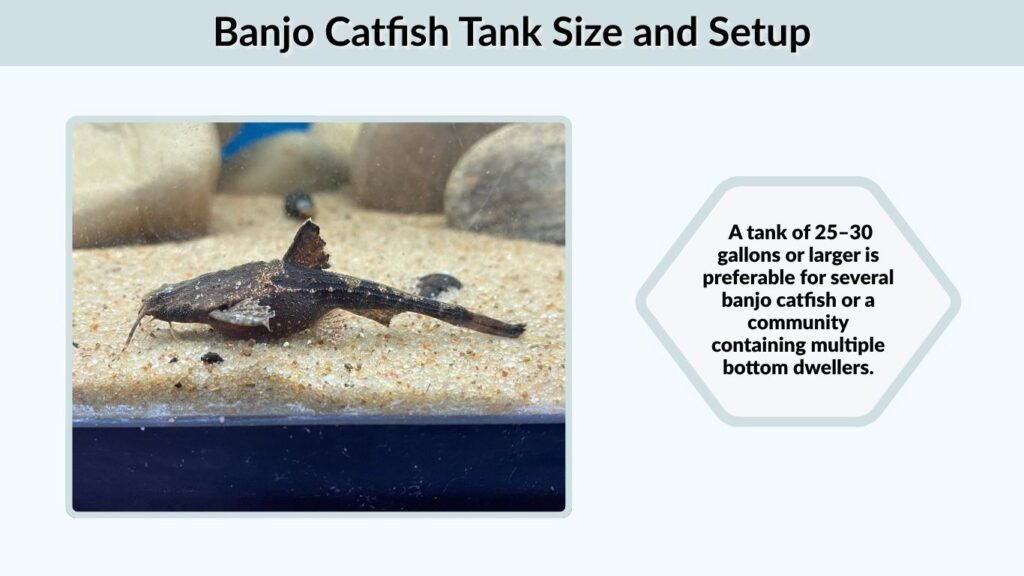 Banjo Catfish Tank Size and Setup

A tank of 25–30 gallons or larger is preferable for several banjo catfish or a community containing multiple bottom dwellers.